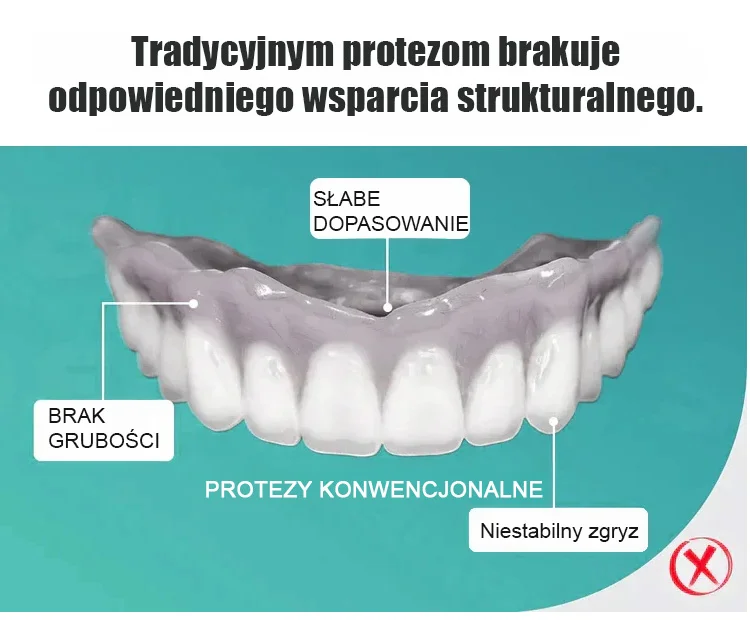 Tradycyjnym protezom brakuje odpowiedniego wsparcia strukturalnego.

SŁABE DOPASOWANIE

BRAK GRUBOŚCI

PROTEZY KONWENCJONALNE

Niestabilny zgryz